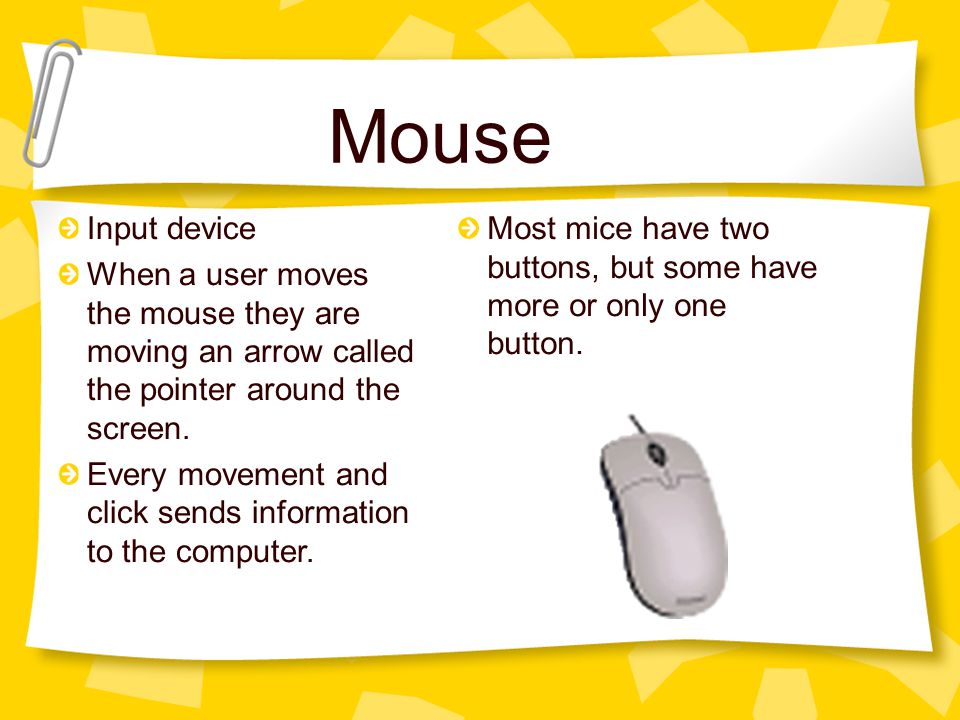 Mouse

Input device

When a user moves the mouse they are moving an arrow called the pointer around the screen.

Every movement and click sends information to the computer.

Most mice have two buttons, but some have more or only one button.